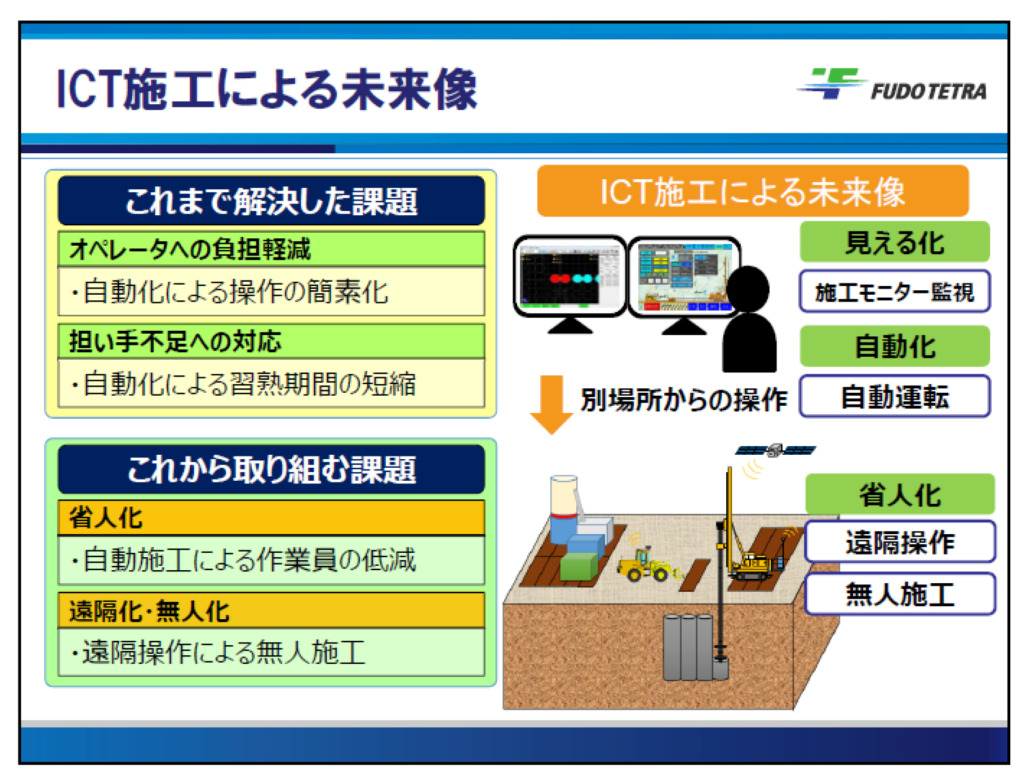 ICT施工による未来像

FUDO TETRA

これまで解決した課題

オペレータへの負担軽減

・自動化による操作の簡素化

担い手不足への対応

・自動化による習熟期間の短縮

これから取り組む課題

省人化

・自動施工による作業員の低減

遠隔化・無人化

・遠隔操作による無人施工

ICT施工による未来像

見える化

施工モニター監視

自動化

自動運転

別場所からの操作

省人化

遠隔操作

無人施工